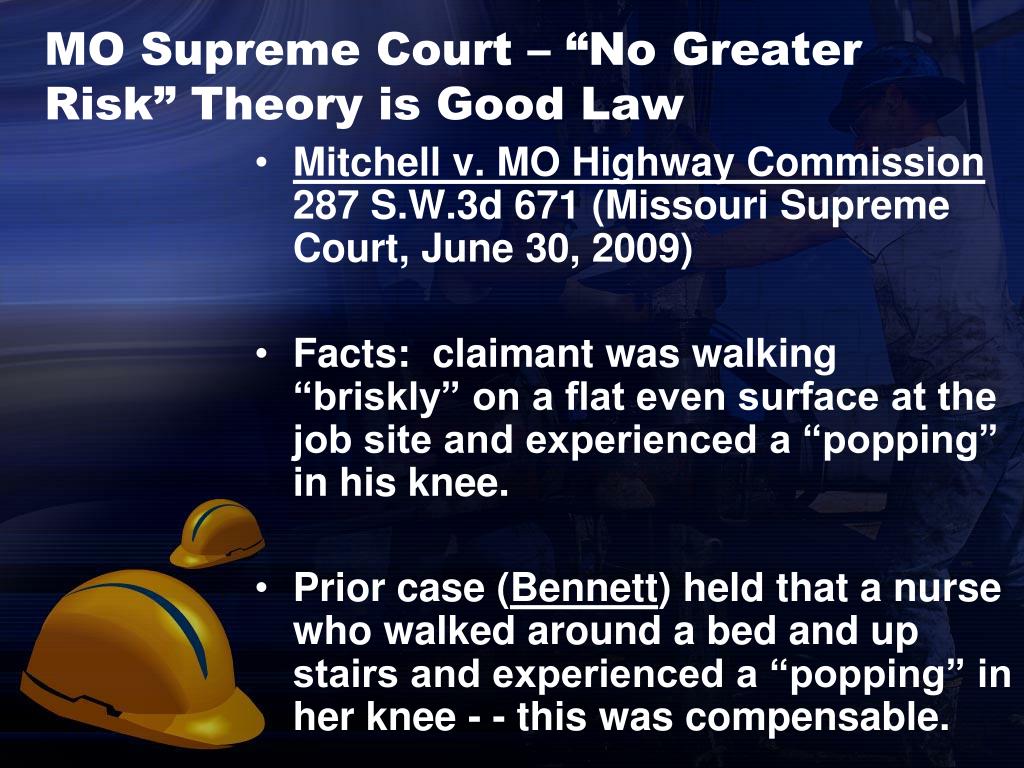 MO Supreme Court – “No Greater Risk” Theory is Good Law

• Mitchell v. MO Highway Commission 287 S.W.3d 671 (Missouri Supreme Court, June 30, 2009)

• Facts: claimant was walking “briskly” on a flat even surface at the job site and experienced a “popping” in his knee.

• Prior case (Bennett) held that a nurse who walked around a bed and up stairs and experienced a “popping” in her knee - - this was compensable.